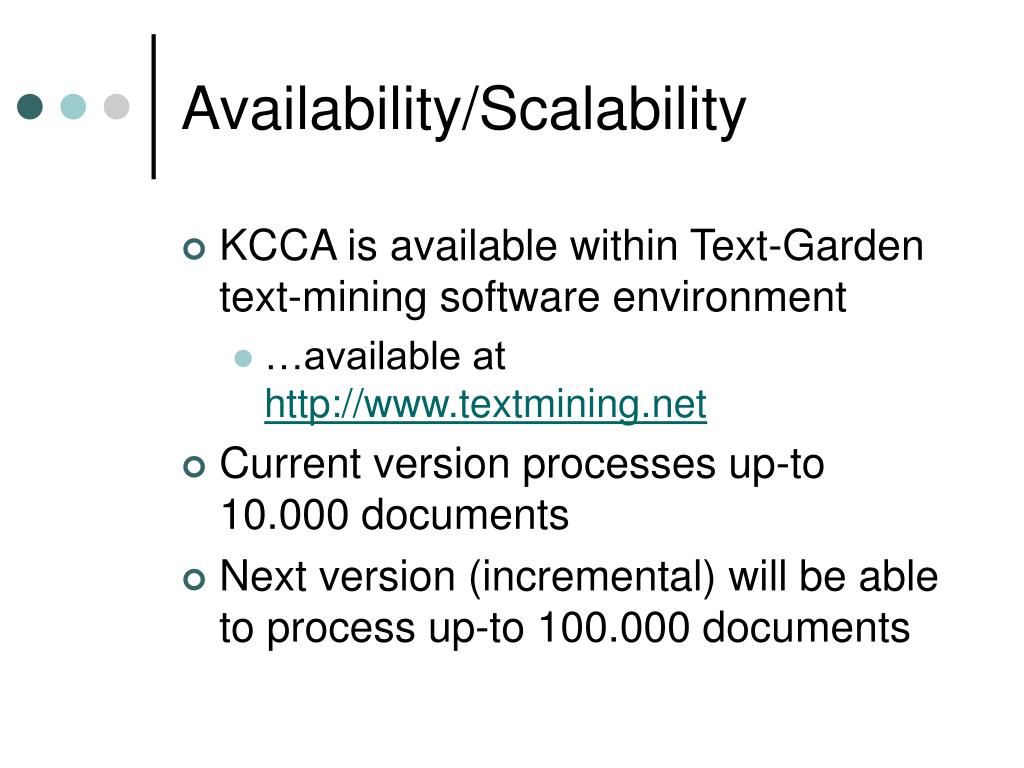 Availability/Scalability

KCCA is available within Text-Garden text-mining software environment

…available at http://www.textmining.net

Current version processes up-to 10.000 documents

Next version (incremental) will be able to process up-to 100.000 documents